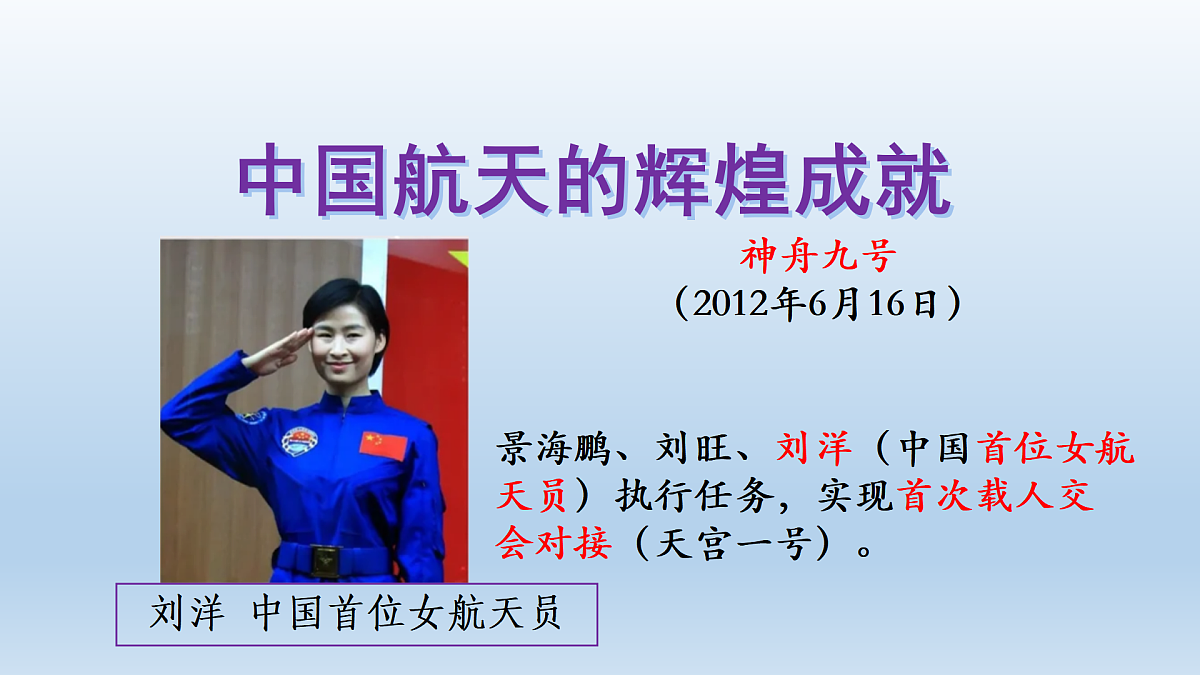 中国航天的辉煌成就

神舟九号
（2012年6月16日）

景海鹏、刘旺、刘洋（中国首位女航天员）执行任务，实现首次载人交会对接（天宫一号）。

刘洋 中国首位女航天员